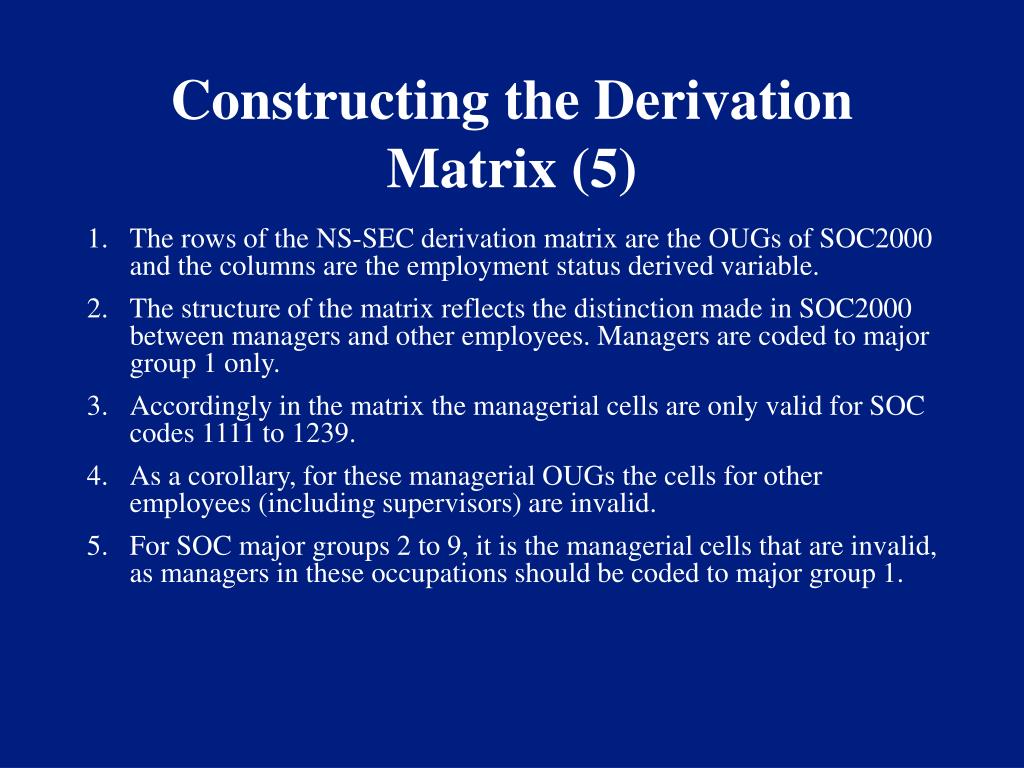 Constructing the Derivation Matrix (5)

1. The rows of the NS-SEC derivation matrix are the OUGs of SOC2000 and the columns are the employment status derived variable.
2. The structure of the matrix reflects the distinction made in SOC2000 between managers and other employees. Managers are coded to major group 1 only.
3. Accordingly in the matrix the managerial cells are only valid for SOC codes 1111 to 1239.
4. As a corollary, for these managerial OUGs the cells for other employees (including supervisors) are invalid.
5. For SOC major groups 2 to 9, it is the managerial cells that are invalid, as managers in these occupations should be coded to major group 1.